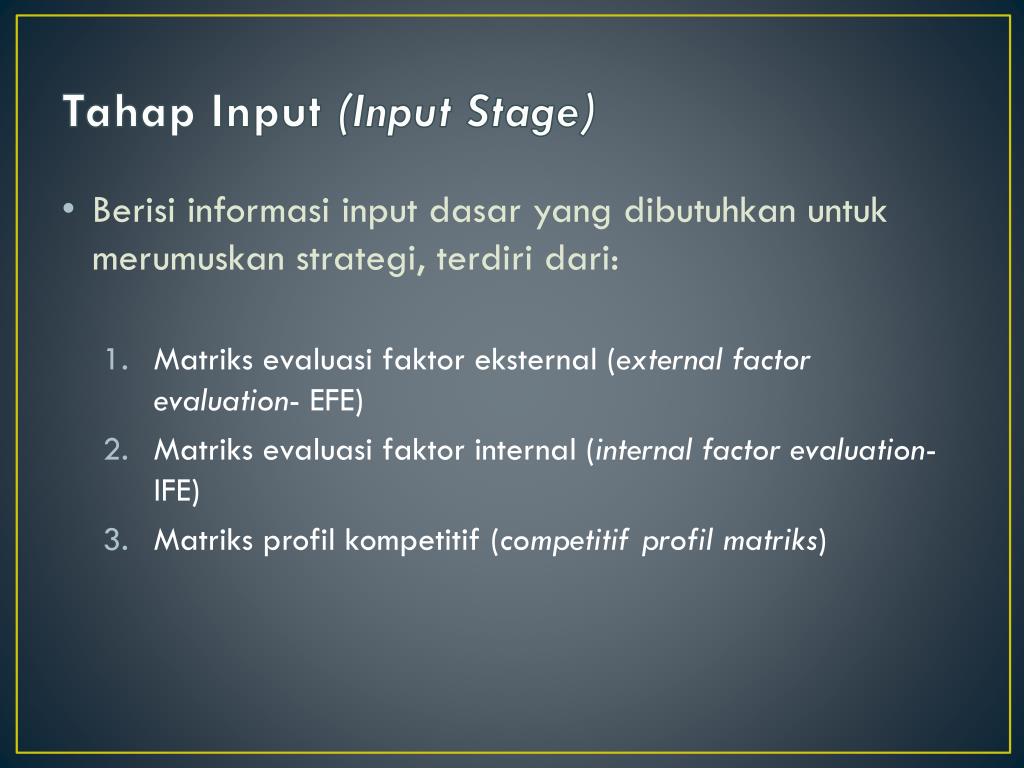 Tahap Input (Input Stage)

• Berisi informasi input dasar yang dibutuhkan untuk merumuskan strategi, terdiri dari:

1. Matriks evaluasi faktor eksternal (external factor evaluation- EFE)
2. Matriks evaluasi faktor internal (internal factor evaluation- IFE)
3. Matriks profil kompetitif (competitif profil matriks)